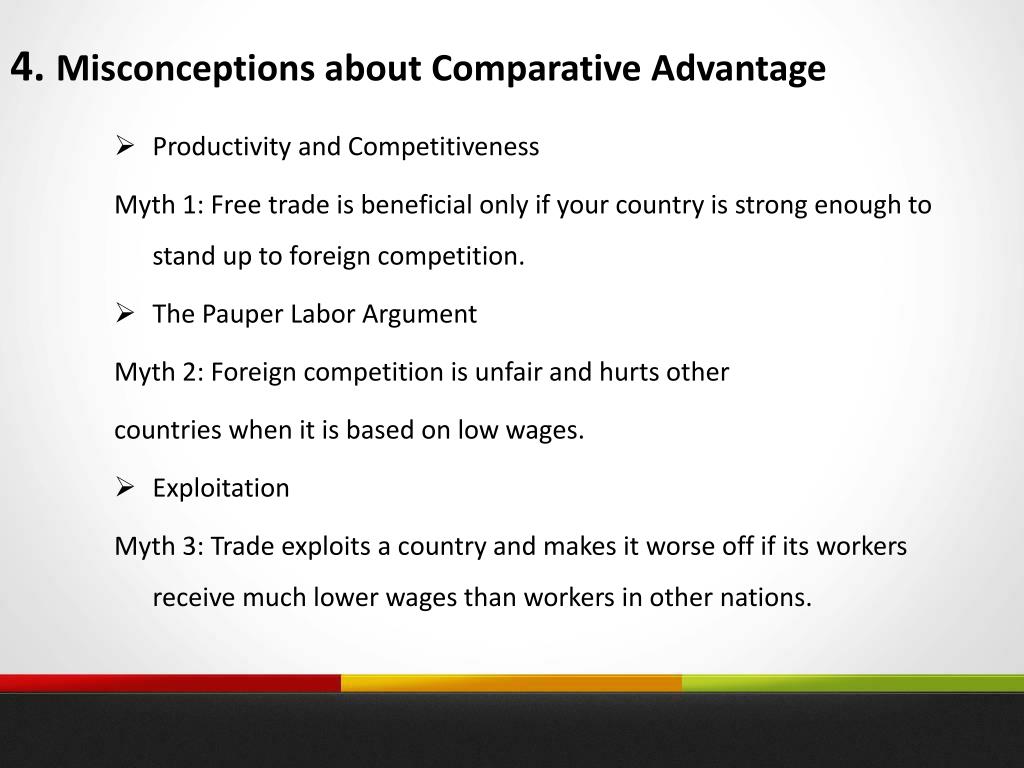 4. Misconceptions about Comparative Advantage

➢ Productivity and Competitiveness

Myth 1: Free trade is beneficial only if your country is strong enough to stand up to foreign competition.

➢ The Pauper Labor Argument

Myth 2: Foreign competition is unfair and hurts other

countries when it is based on low wages.

➢ Exploitation

Myth 3: Trade exploits a country and makes it worse off if its workers receive much lower wages than workers in other nations.